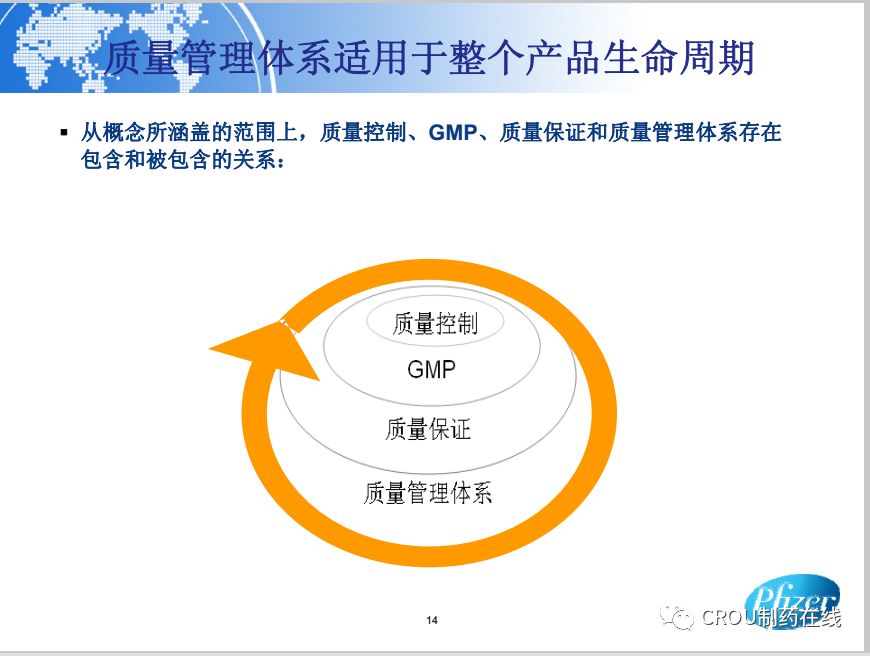 质量管理体系适用于整个产品生命周期

▪ 从概念所涵盖的范围上，质量控制、GMP、质量保证和质量管理体系存在包含和被包含的关系：

质量控制

GMP

质量保证

质量管理体系

14

Pfizer

CROU制药在线